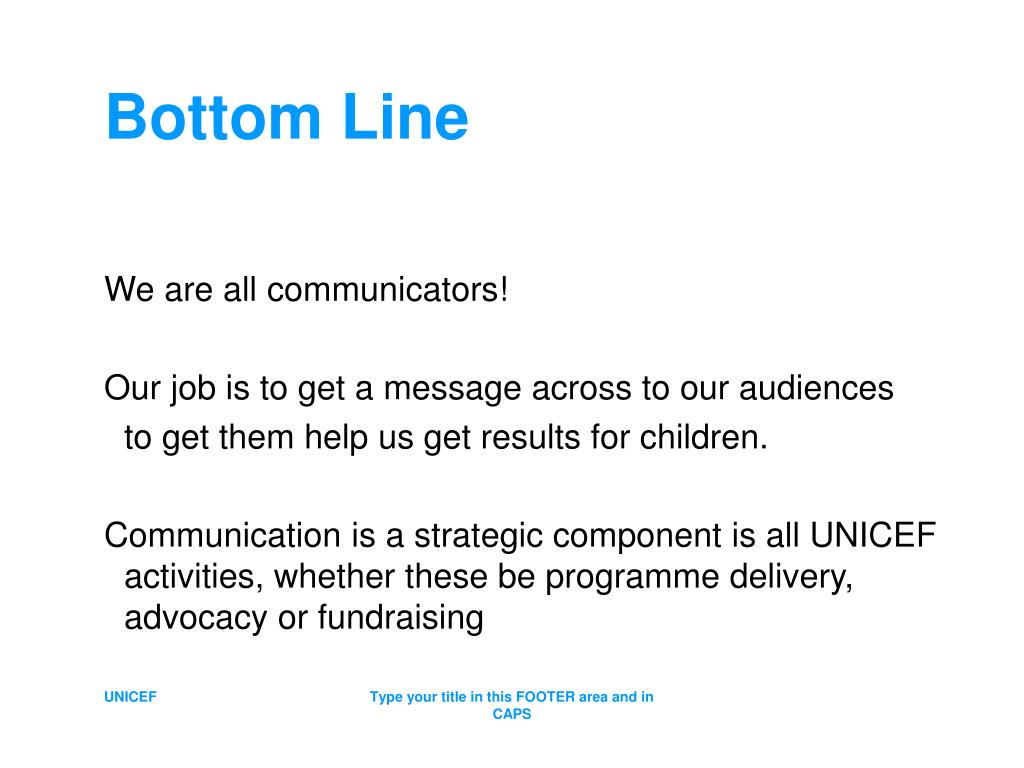 Bottom Line

We are all communicators!

Our job is to get a message across to our audiences to get them help us get results for children.

Communication is a strategic component is all UNICEF activities, whether these be programme delivery, advocacy or fundraising

UNICEF

Type your title in this FOOTER area and in CAPS